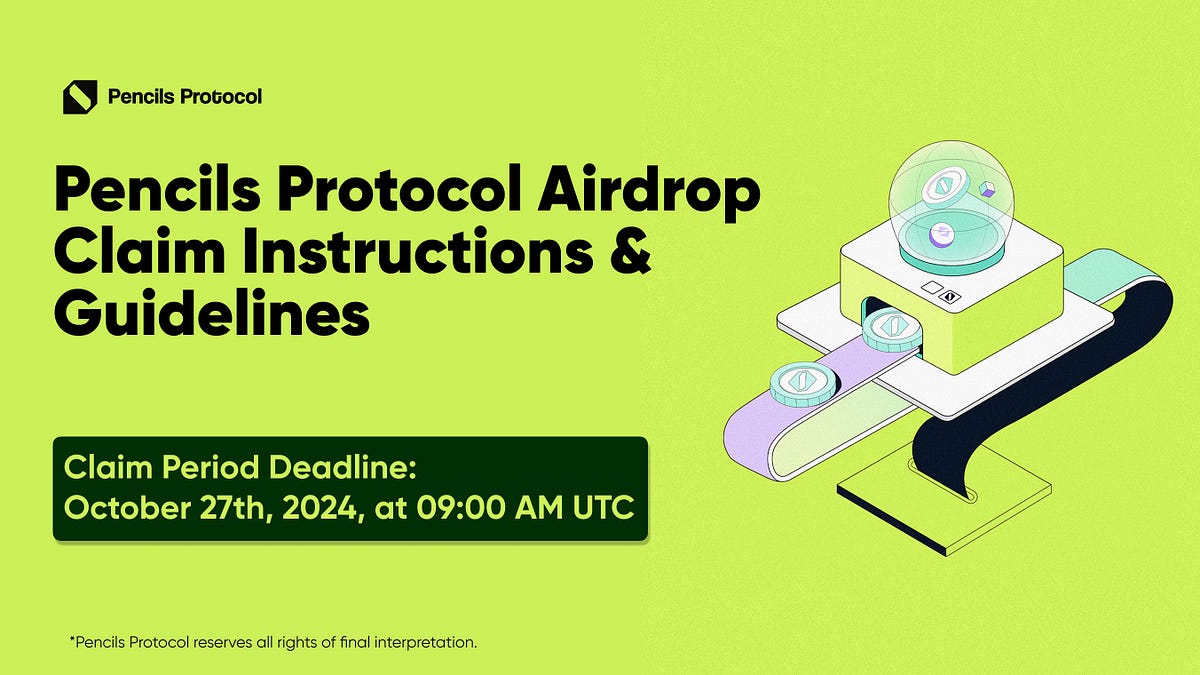 Pencils Protocol

Pencils Protocol Airdrop Claim Instructions & Guidelines

Claim Period Deadline:
October 27th, 2024, at 09:00 AM UTC

*Pencils Protocol reserves all rights of final interpretation.